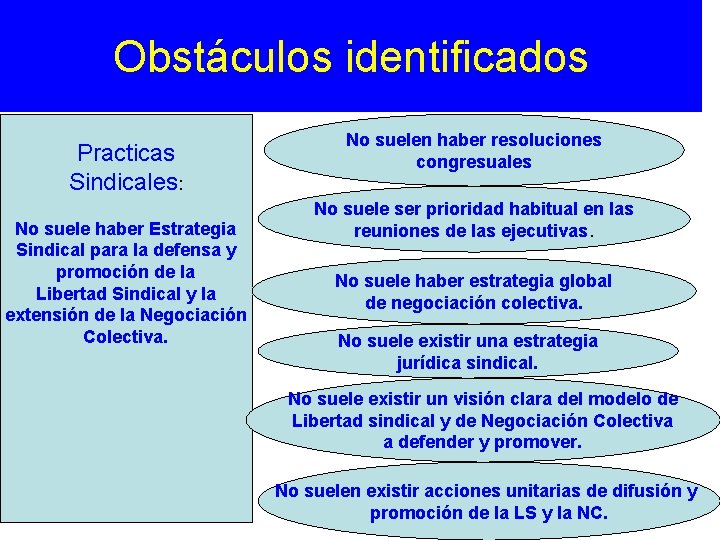 Obstáculos identificados

Practicas Sindicales:

No suele haber Estrategia Sindical para la defensa y promoción de la Libertad Sindical y la extensión de la Negociación Colectiva.

No suelen haber resoluciones congresuales

No suele ser prioridad habitual en las reuniones de las ejecutivas.

No suele haber estrategia global de negociación colectiva.

No suele existir una estrategia jurídica sindical.

No suele existir un visión clara del modelo de Libertad sindical y de Negociación Colectiva a defender y promover.

No suelen existir acciones unitarias de difusión y promoción de la LS y la NC.